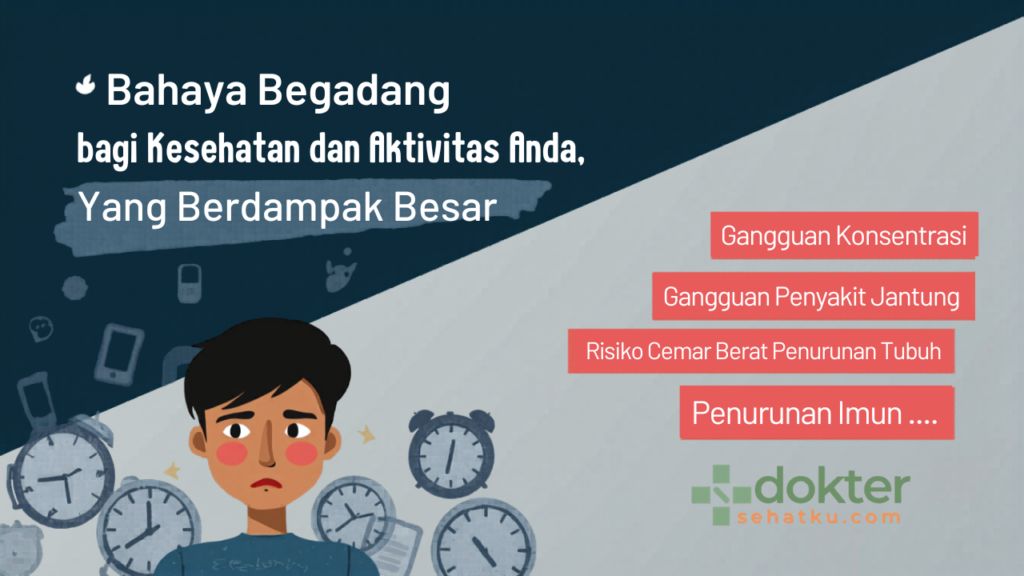 Bahaya Begadang
bagi Kesehatan dan Aktivitas Anda,
Yang Berdampak Besar

Gangguan Konsentrasi

Gangguan Penyakit Jantung

Risiko Cemar Berat Penurunan Tubuh

Penurunan Imun ....

dokter
sehatku.com